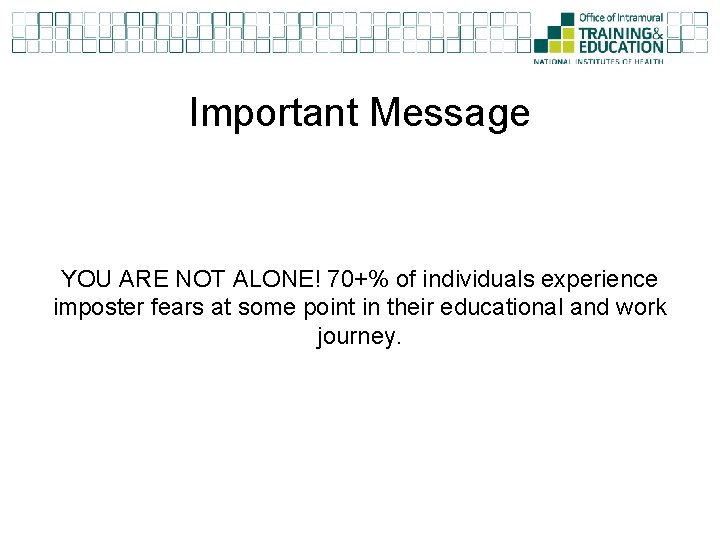 Office of Intramural
TRAINING&
EDUCATION
NATIONAL INSTITUTES OF HEALTH

Important Message

YOU ARE NOT ALONE! 70+% of individuals experience imposter fears at some point in their educational and work journey.